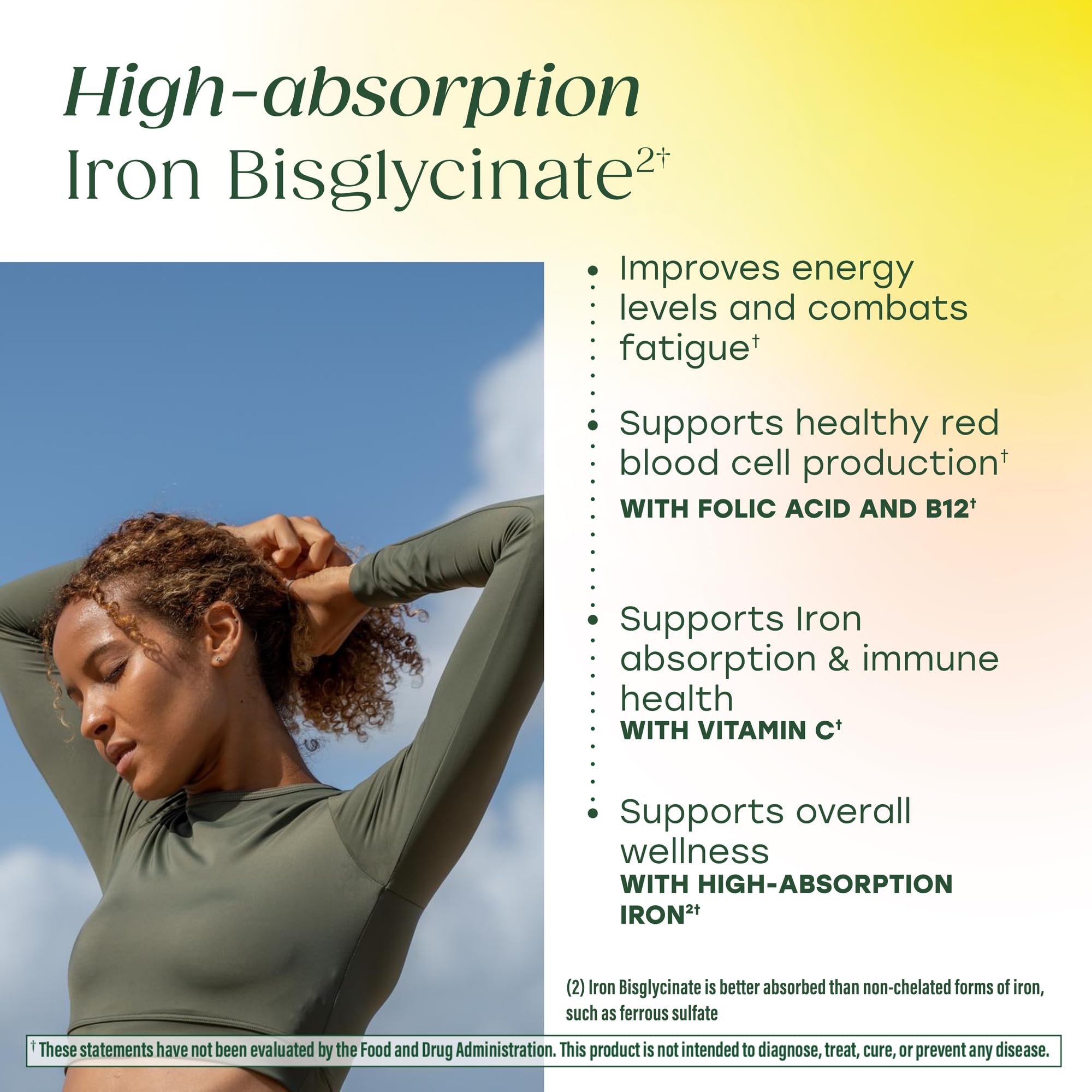 High-absorption
Iron Bisglycinate$^{2\dagger}$

• Improves energy levels and combats fatigue$^{\dagger}$

• Supports healthy red blood cell production$^{\dagger}$
WITH FOLIC ACID AND B12$^{\dagger}$

• Supports Iron absorption & immune health
WITH VITAMIN C$^{\dagger}$

• Supports overall wellness
WITH HIGH-ABSORPTION IRON$^{2\dagger}$

(2) Iron Bisglycinate is better absorbed than non-chelated forms of iron, such as ferrous sulfate

$^{\dagger}$ These statements have not been evaluated by the Food and Drug Administration. This product is not intended to diagnose, treat, cure, or prevent any disease.